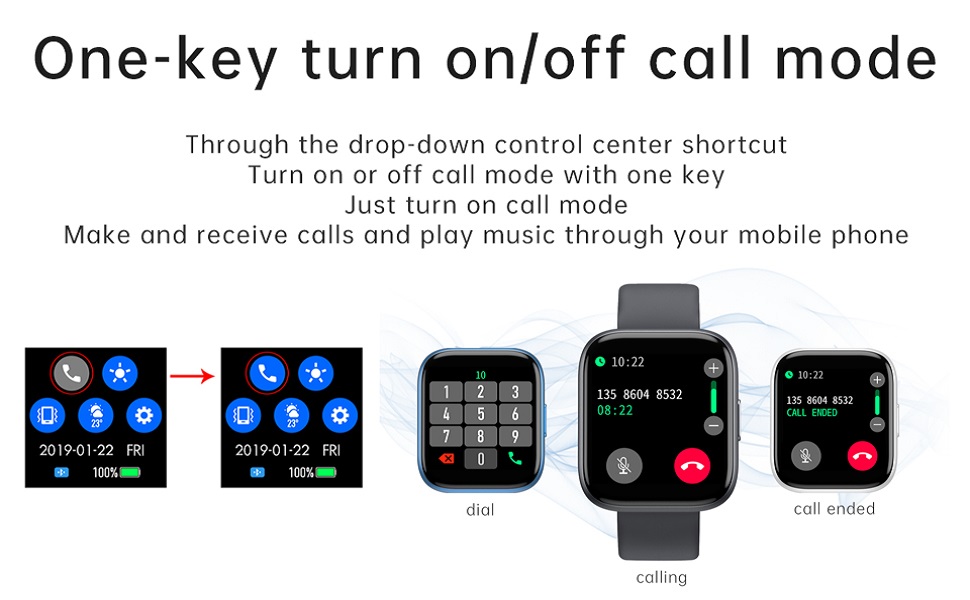 One-key turn on/off call mode

Through the drop-down control center shortcut
Turn on or off call mode with one key
Just turn on call mode
Make and receive calls and play music through your mobile phone

23°
2019-01-22 FRI
100%

23°
2019-01-22 FRI
100%

10
1 2 3
4 5 6
7 8 9
0
dial

10:22
135 8604 8532
08:22
calling

10:22
135 8604 8532
CALL ENDED
call ended